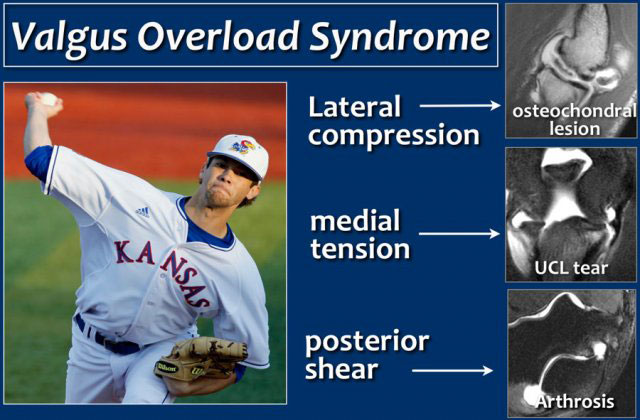 Valgus Overload Syndrome

KANSAS

Wilson

Lateral compression

osteochondral lesion

medial tension

UCL tear

posterior shear

Arthrosis